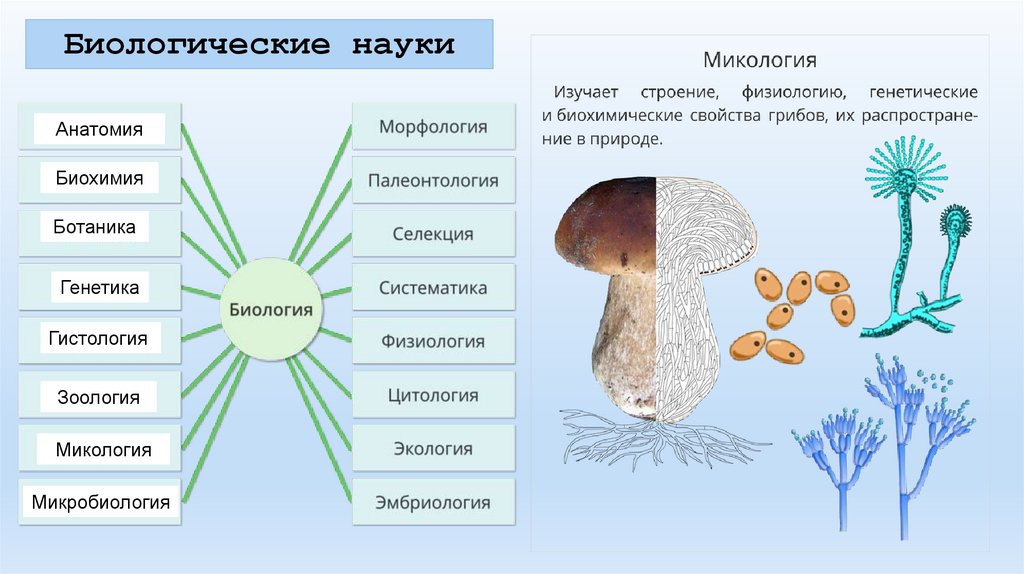 Биологические науки

Анатомия

Биохимия

Ботаника

Генетика

Гистология

Зоология

Микология

Микробиология

Биология

Морфология

Палеонтология

Селекция

Систематика

Физиология

Цитология

Экология

Эмбриология

Микология

Изучает строение, физиологию, генетические и биохимические свойства грибов, их распространение в природе.